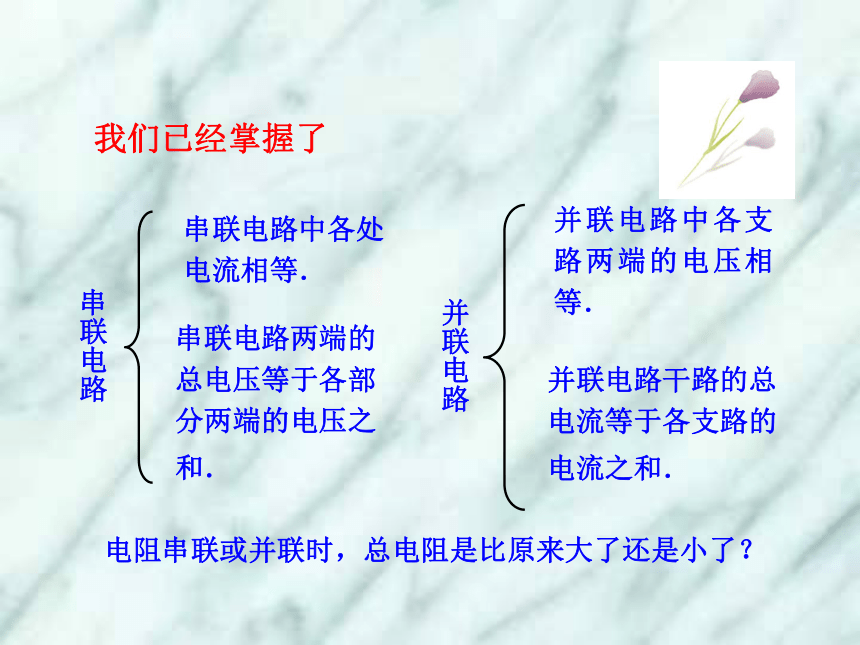 我们已经掌握了

串联电路

串联电路中各处电流相等.

串联电路两端的总电压等于各部分两端的电压之和.

并联电路

并联电路中各支路两端的电压相等.

并联电路干路的总电流等于各支路的电流之和.

电阻串联或并联时，总电阻是比原来大了还是小了？